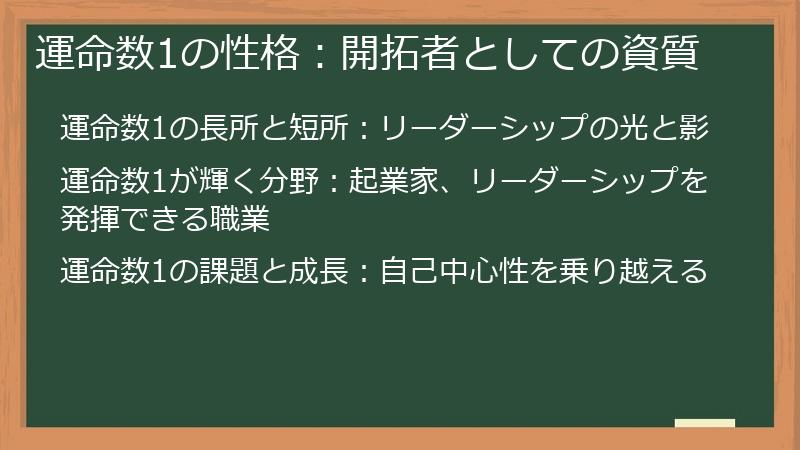 運命数1の性格：開拓者としての資質

運命数1の長所と短所：リーダーシップの光と影

運命数1が輝く分野：起業家、リーダーシップを発揮できる職業

運命数1の課題と成長：自己中心性を乗り越える